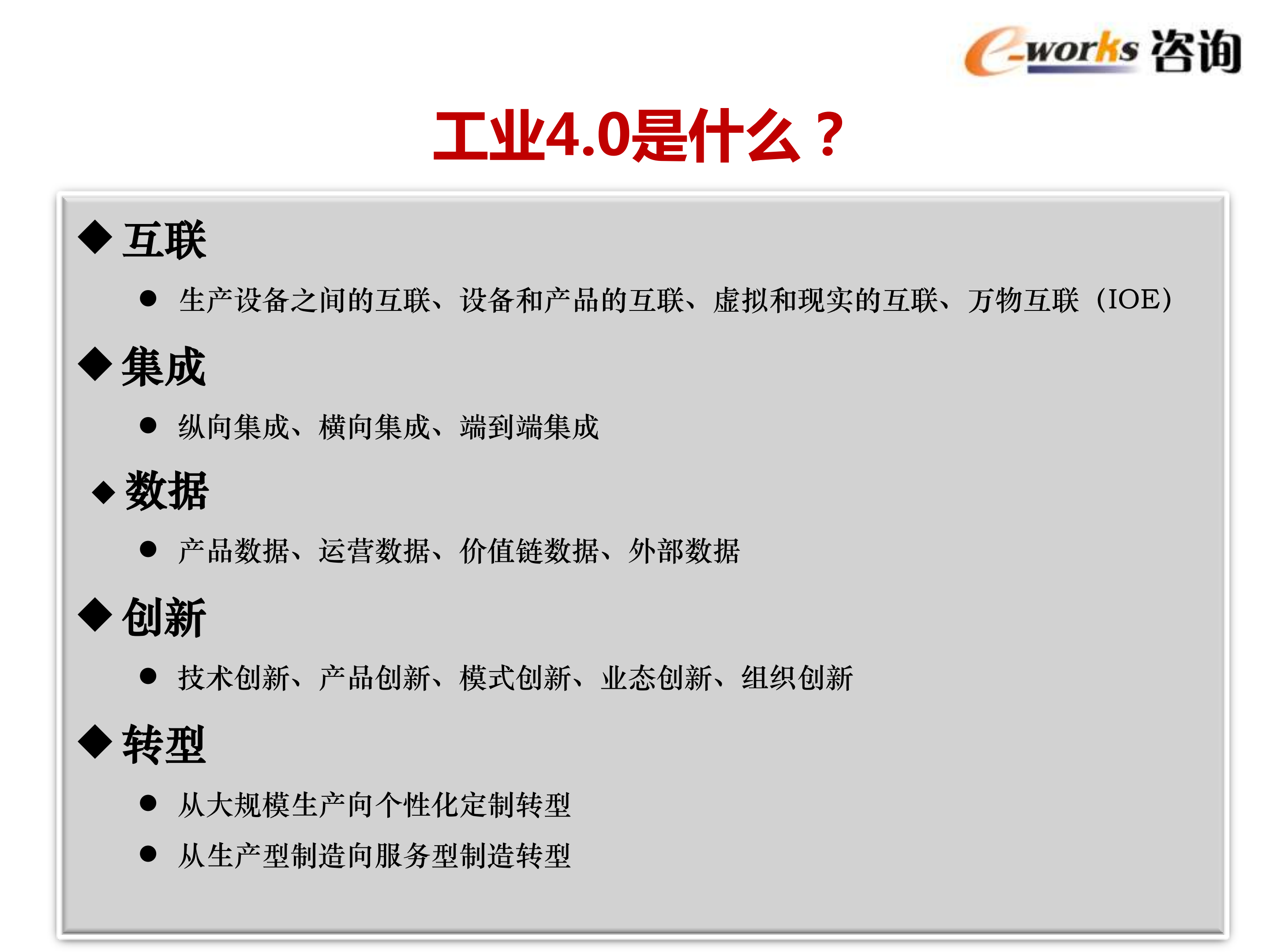 e-works 咨询

工业4.0是什么？

◆ 互联

● 生产设备之间的互联、设备和产品的互联、虚拟和现实的互联、万物互联（IOE）

◆ 集成

● 纵向集成、横向集成、端到端集成

◆ 数据

● 产品数据、运营数据、价值链数据、外部数据

◆ 创新

● 技术创新、产品创新、模式创新、业态创新、组织创新

◆ 转型

● 从大规模生产向个性化定制转型

● 从生产型制造向服务型制造转型